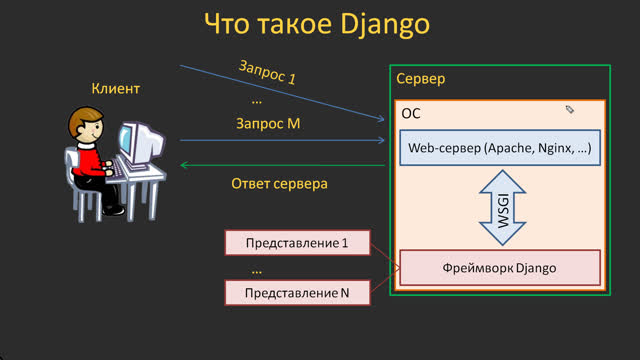 Что такое Django

Клиент

Запрос 1

...

Запрос M

Ответ сервера

Сервер

ОС

Web-сервер (Apache, Nginx, ...)

WSGI

Фреймворк Django

Представление 1

...

Представление N